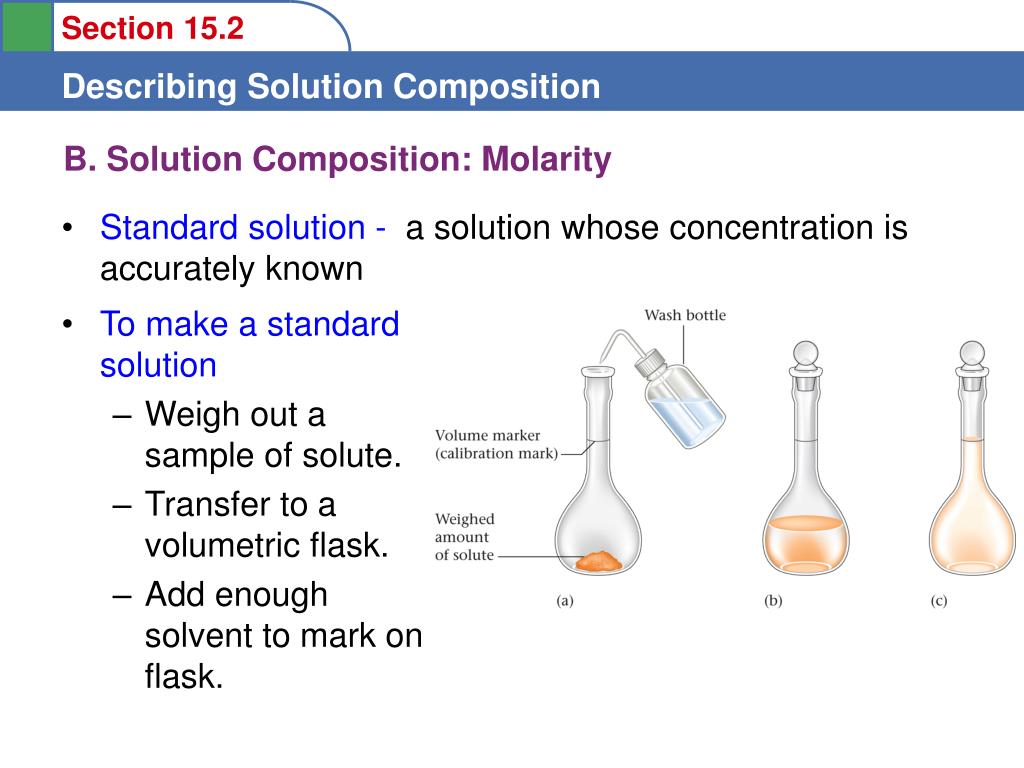 Section 15.2

Describing Solution Composition

B. Solution Composition: Molarity

• Standard solution - a solution whose concentration is accurately known

• To make a standard solution
– Weigh out a sample of solute.
– Transfer to a volumetric flask.
– Add enough solvent to mark on flask.

Wash bottle

Volume marker (calibration mark)

Weighed amount of solute

(a)

(b)

(c)